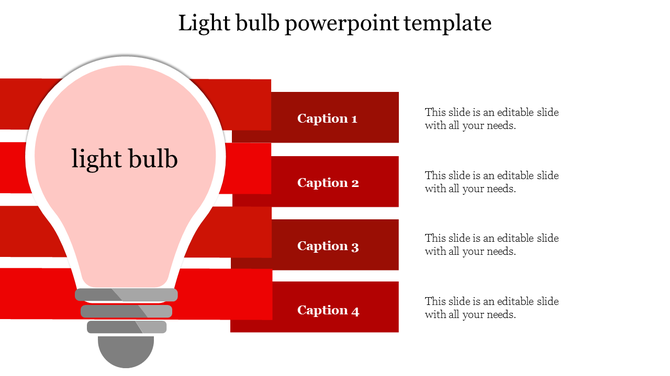 Light bulb powerpoint template

light bulb

Caption 1

This slide is an editable slide with all your needs.

Caption 2

This slide is an editable slide with all your needs.

Caption 3

This slide is an editable slide with all your needs.

Caption 4

This slide is an editable slide with all your needs.